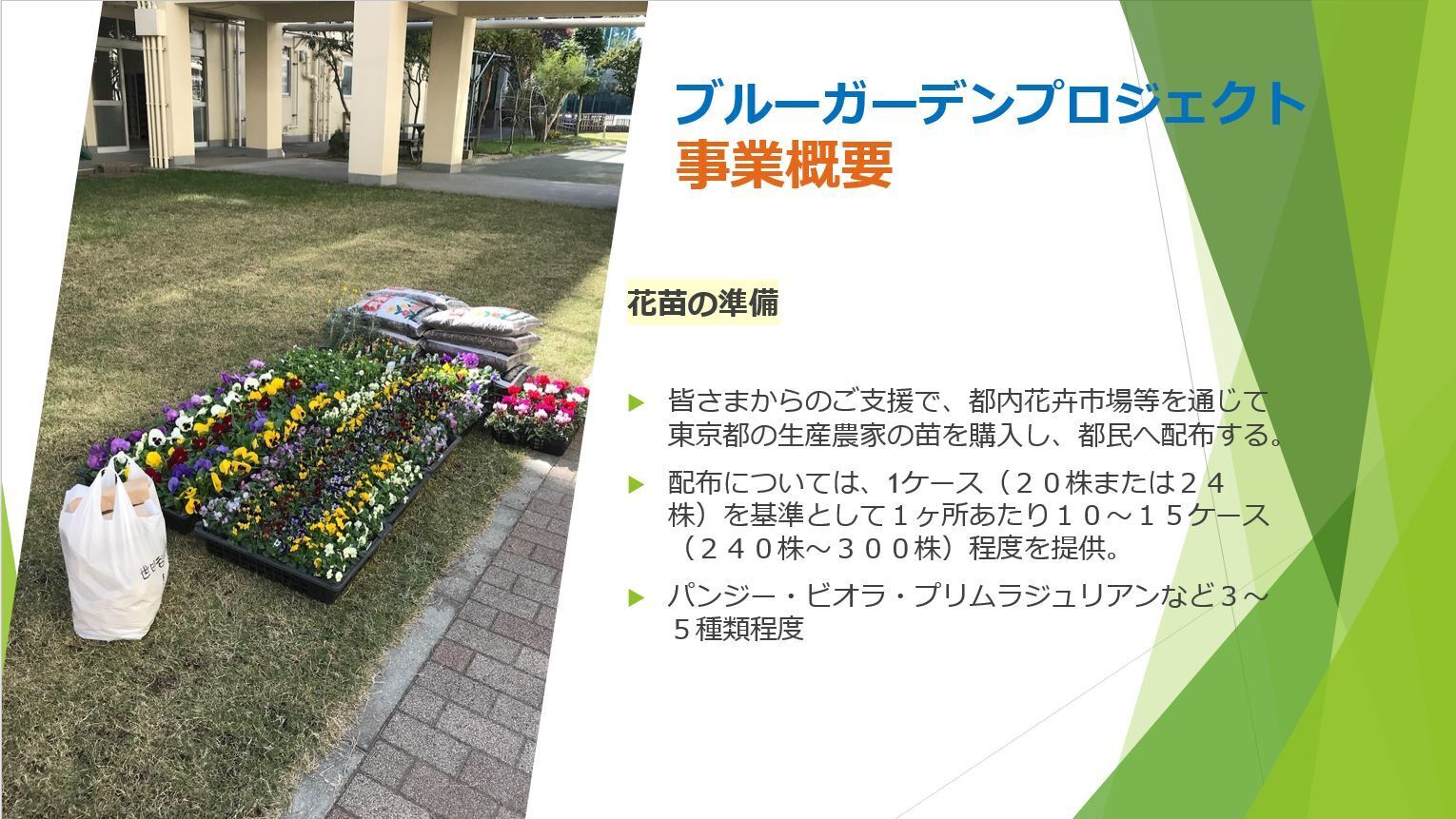 ブルーガーデンプロジェクト
事業概要

花苗の準備

皆さまからのご支援で、都内花卉市場等を通じて東京都の生産農家の苗を購入し、都民へ配布する。

配布については、1ケース（２０株または２４株）を基準として１ヶ所あたり１０～１５ケース（２４０株～３００株）程度を提供。

パンジー・ビオラ・プリムラジュリアンなど３～５種類程度